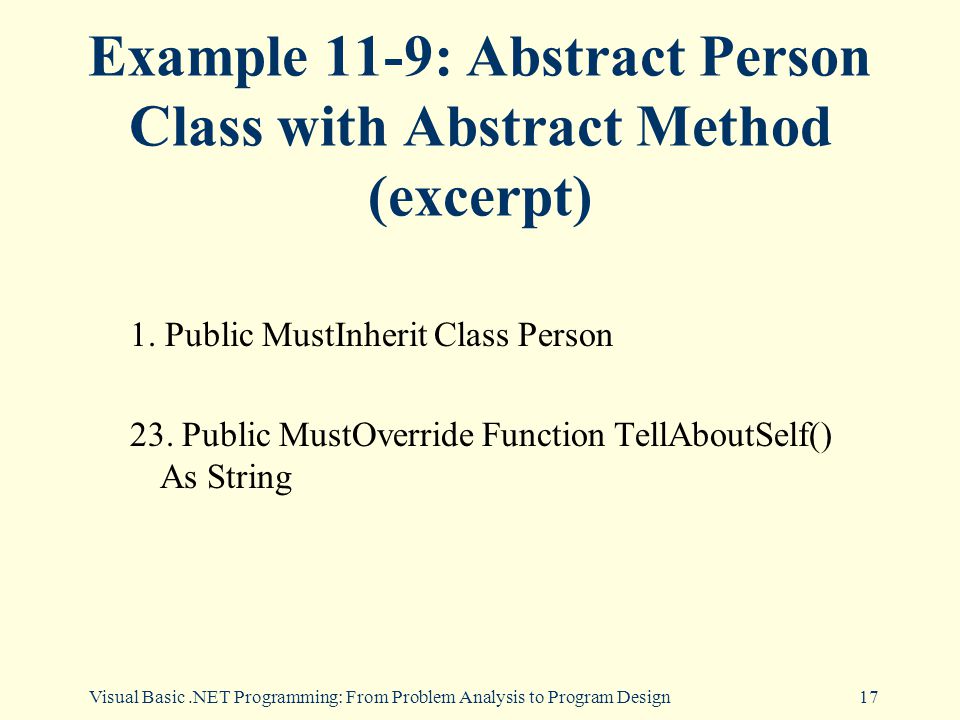 Example 11-9: Abstract Person Class with Abstract Method (excerpt)

1. Public MustInherit Class Person

23. Public MustOverride Function TellAboutSelf() As String

Visual Basic .NET Programming: From Problem Analysis to Program Design

17